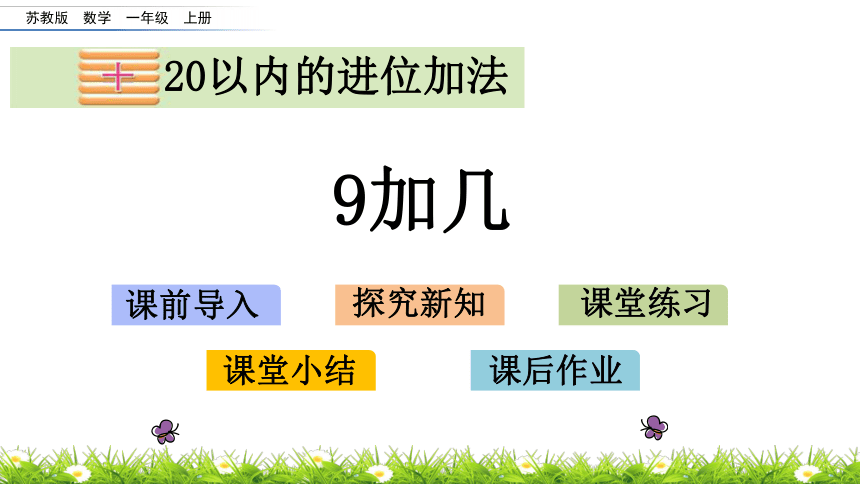 苏教版 数学 一年级 上册

十 20以内的进位加法

9加几

课前导入

探究新知

课堂练习

课堂小结

课后作业